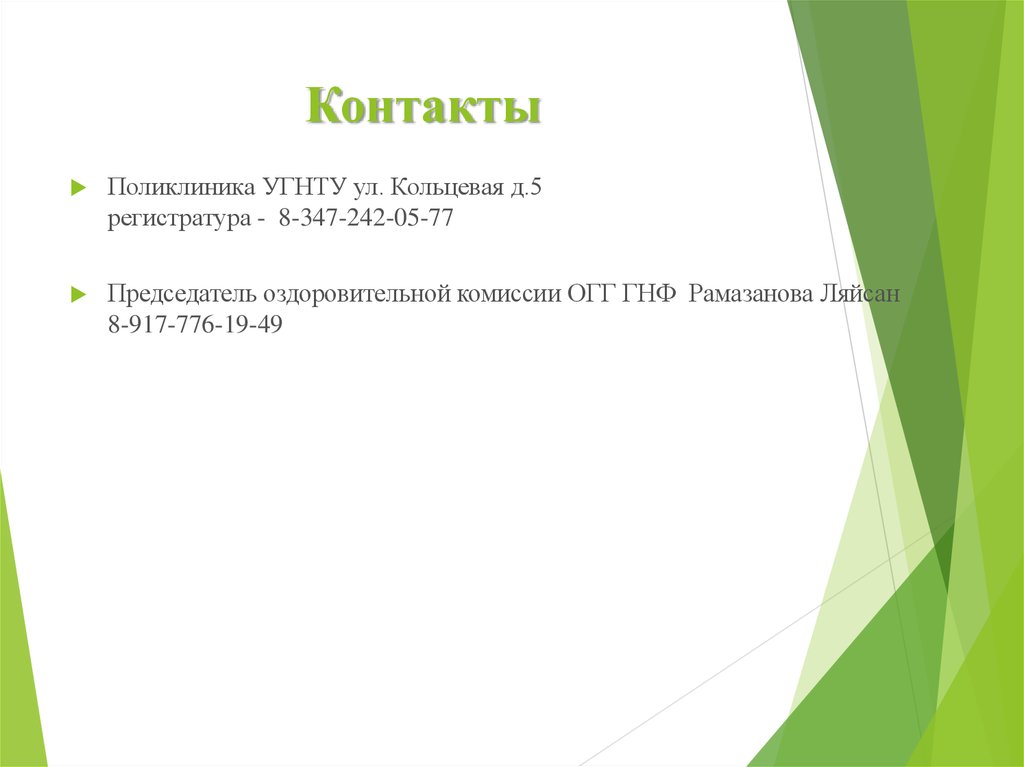 Контакты

Поликлиника УГНТУ ул. Кольцевая д.5
регистратура - 8-347-242-05-77

Председатель оздоровительной комиссии ОГГ ГНФ Рамазанова Ляйсан 8-917-776-19-49